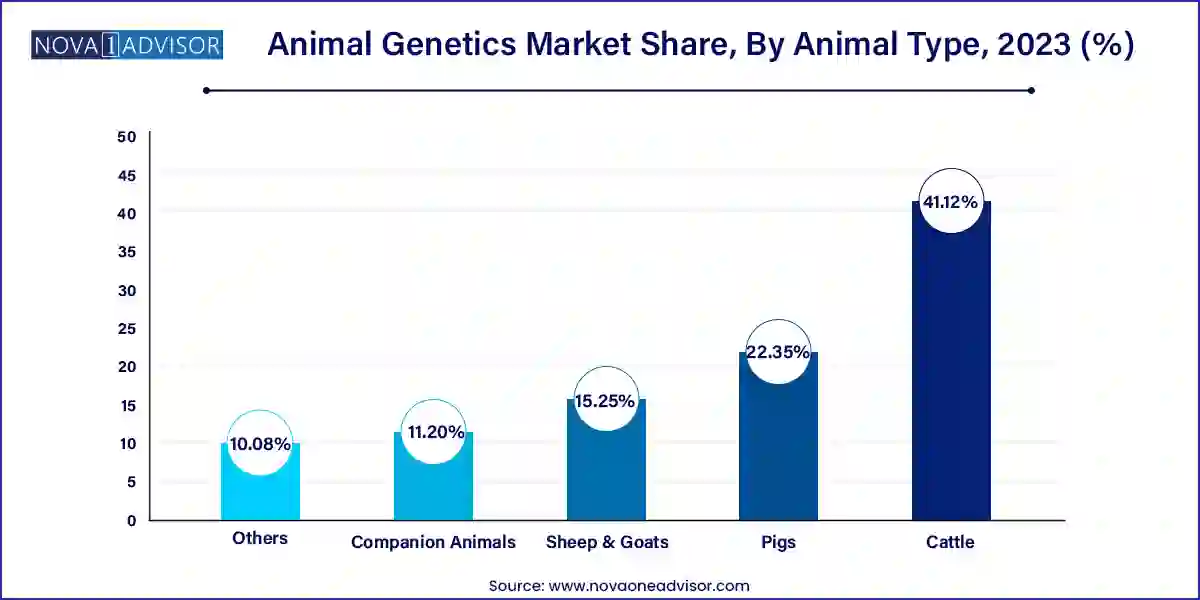 NOVA 1 ADVISOR

Animal Genetics Market Share, By Animal Type, 2023 (%)

50
45
40
35
30
25
20
15
10
5
0

10.08%
11.20%
15.25%
22.35%
41.12%

Others
Companion Animals
Sheep & Goats
Pigs
Cattle

Source: www.novaoneadvisor.com